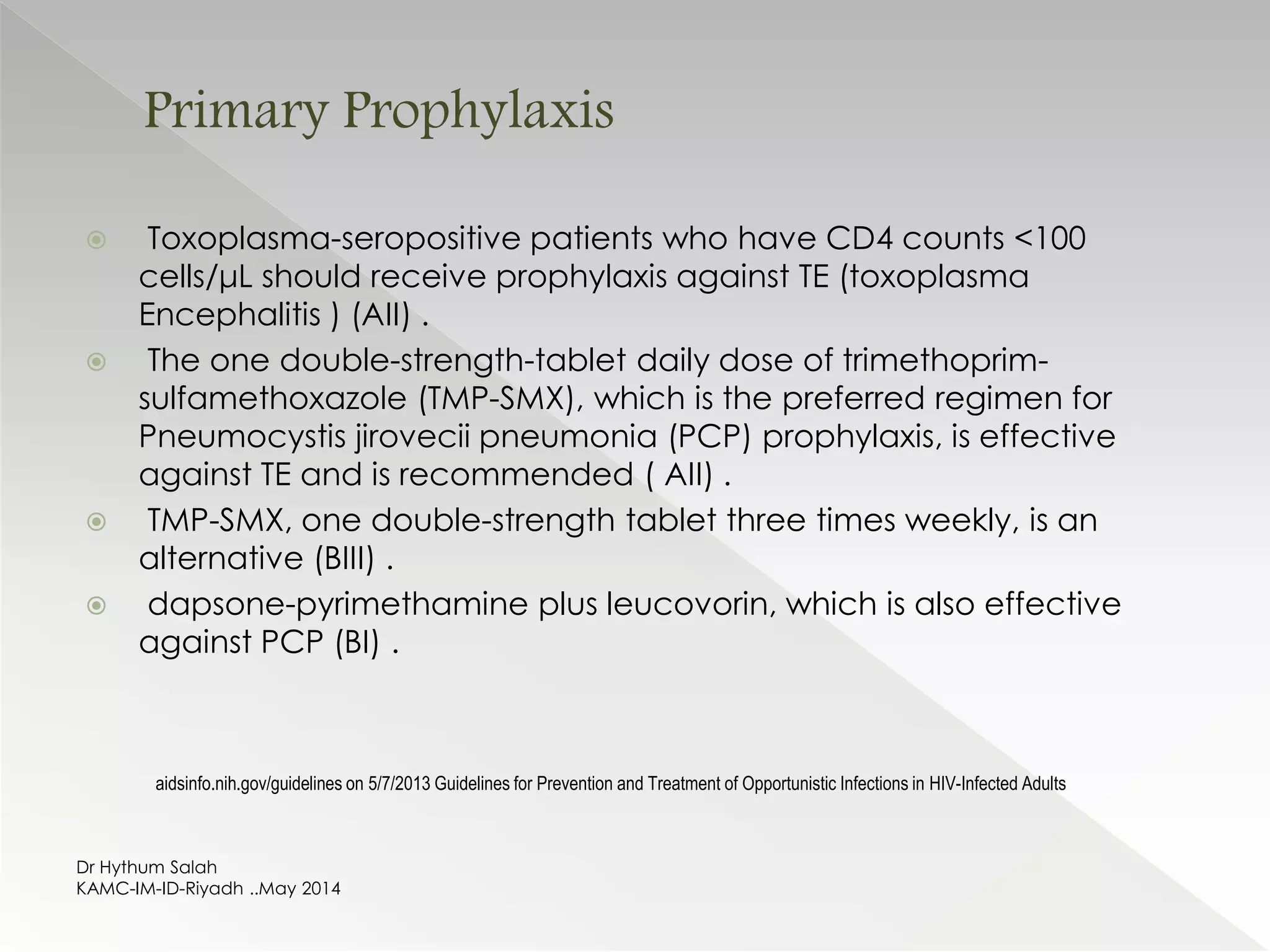 Primary Prophylaxis

Toxoplasma-seropositive patients who have CD4 counts <100 cells/µL should receive prophylaxis against TE (toxoplasma Encephalitis ) (AII) .

The one double-strength-tablet daily dose of trimethoprim-sulfamethoxazole (TMP-SMX), which is the preferred regimen for Pneumocystis jirovecii pneumonia (PCP) prophylaxis, is effective against TE and is recommended ( AII) .

TMP-SMX, one double-strength tablet three times weekly, is an alternative (BIII) .

dapsone-pyrimethamine plus leucovorin, which is also effective against PCP (BI) .

aidsinfo.nih.gov/guidelines on 5/7/2013 Guidelines for Prevention and Treatment of Opportunistic Infections in HIV-Infected Adults

Dr Hythum Salah
KAMC-IM-ID-Riyadh ..May 2014